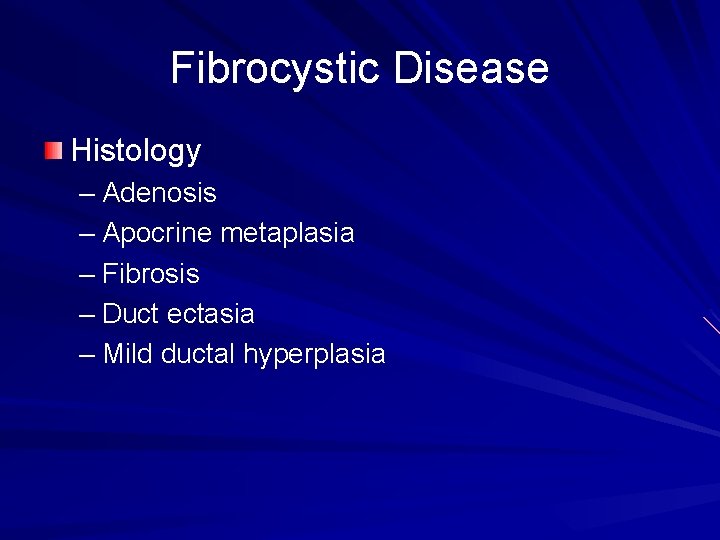 Fibrocystic Disease

Histology
– Adenosis
– Apocrine metaplasia
– Fibrosis
– Duct ectasia
– Mild ductal hyperplasia